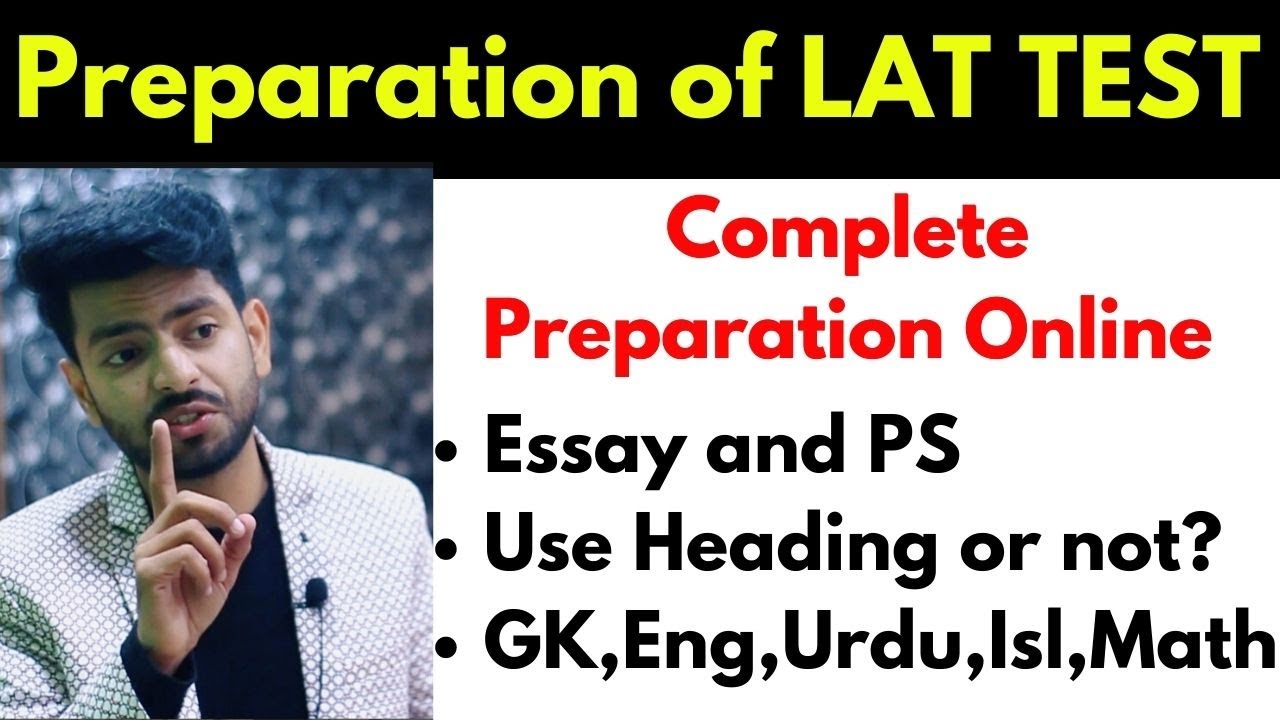 Preparation of LAT TEST

Complete Preparation Online

• Essay and PS
• Use Heading or not?
• GK,Eng,Urdu,Isl,Math